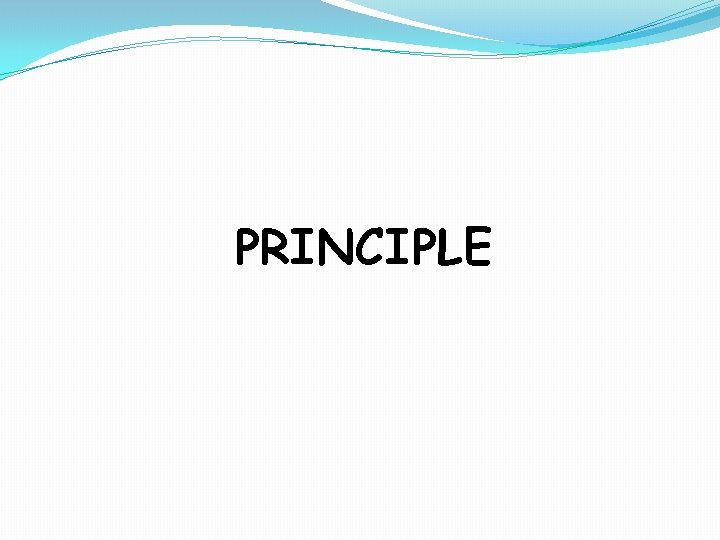 PRINCIPLE